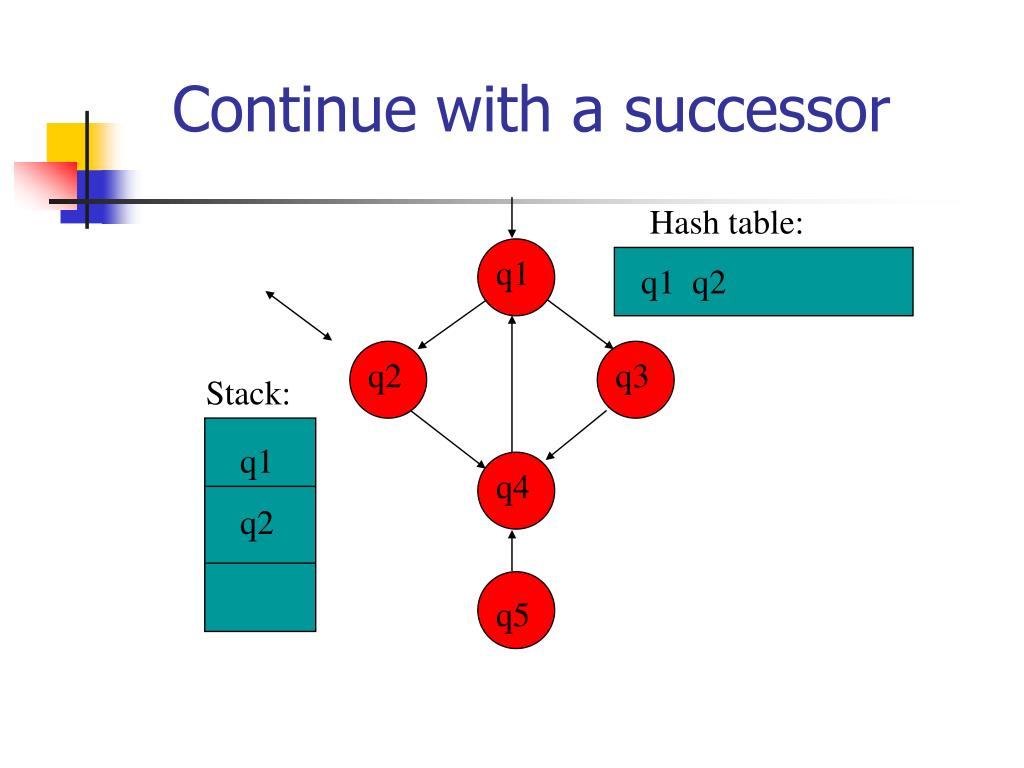 Continue with a successor

Hash table:

q1 q2

Stack:

q1

q2

q1

q2

q3

q4

q5